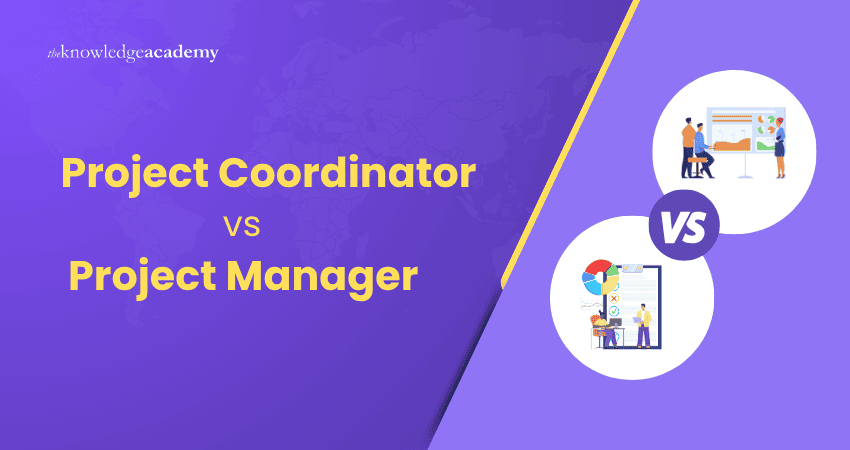 theknowledgeacademy

Project Coordinator
VS
Project Manager

VS